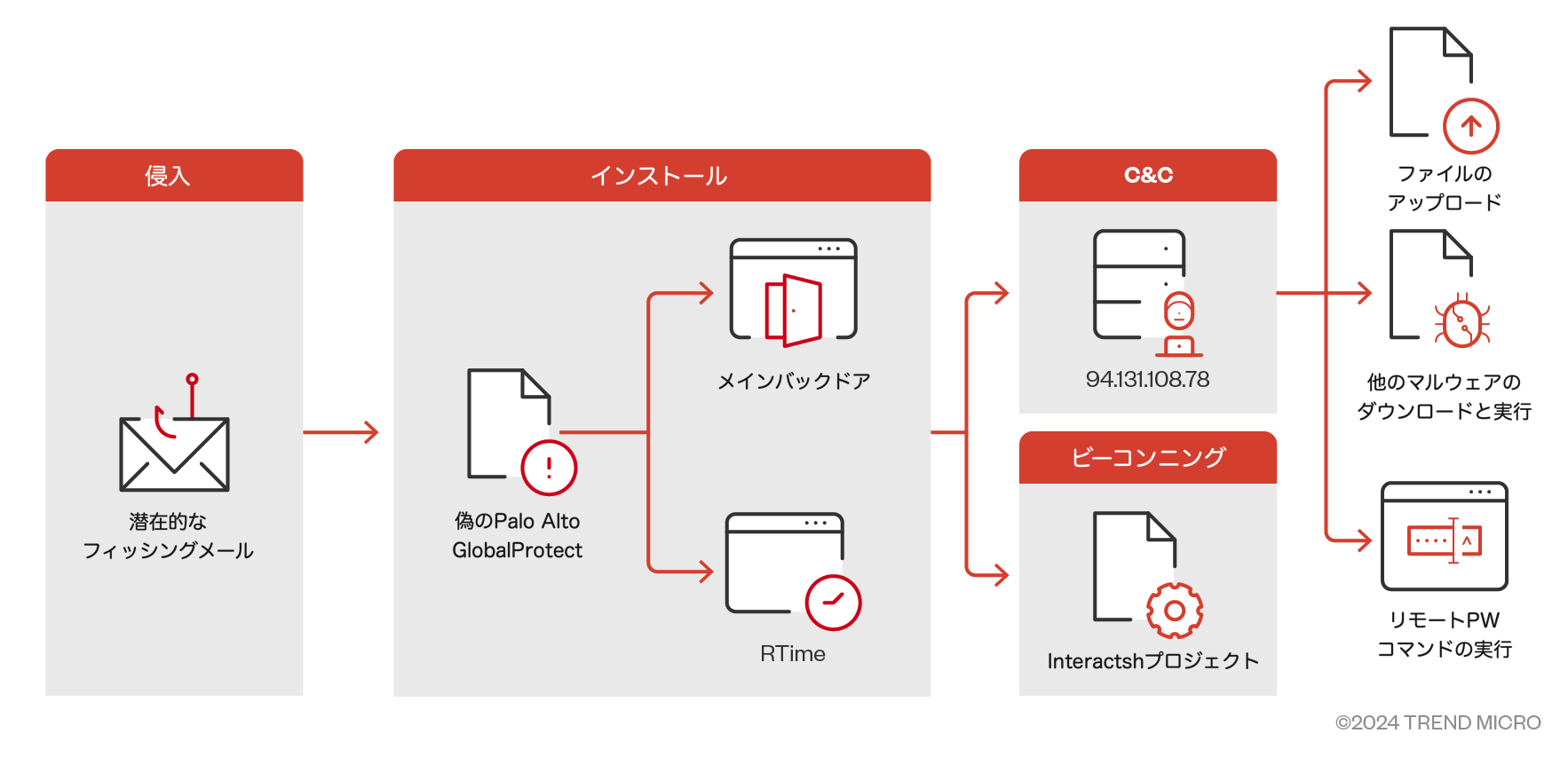 侵入

潜在的な
フィッシングメール

インストール

偽のPalo Alto
GlobalProtect

メインバックドア

RTime

C&C

94.131.108.78

ビーコンニング

Interactshプロジェクト

ファイルの
アップロード

他のマルウェアの
ダウンロードと実行

リモートPW
コマンドの実行

©2024 TREND MICRO